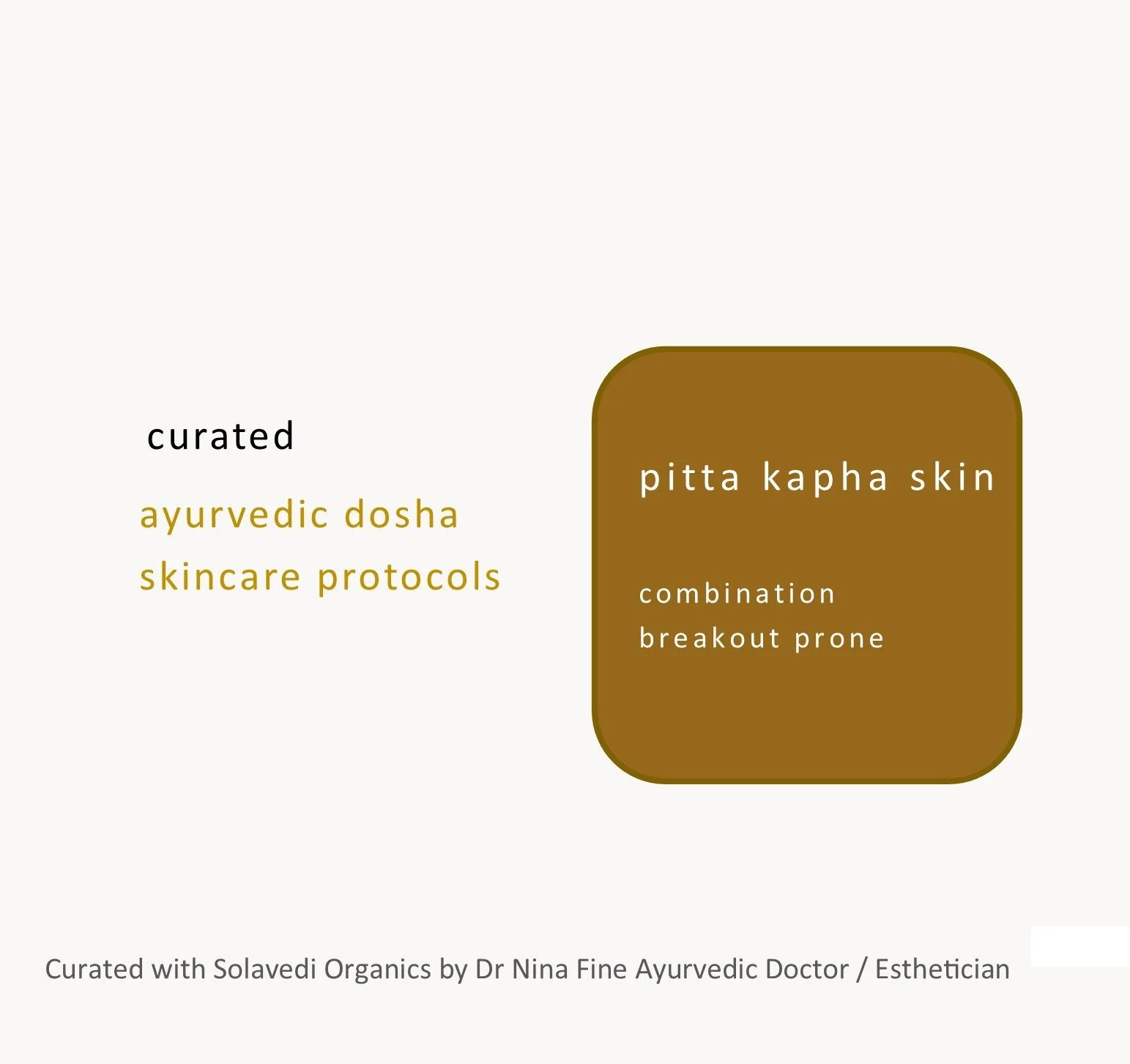 curated

ayurvedic dosha
skincare protocols

pitta kapha skin

combination
breakout prone

Curated with Solavedi Organics by Dr Nina Fine Ayurvedic Doctor / Esthetician